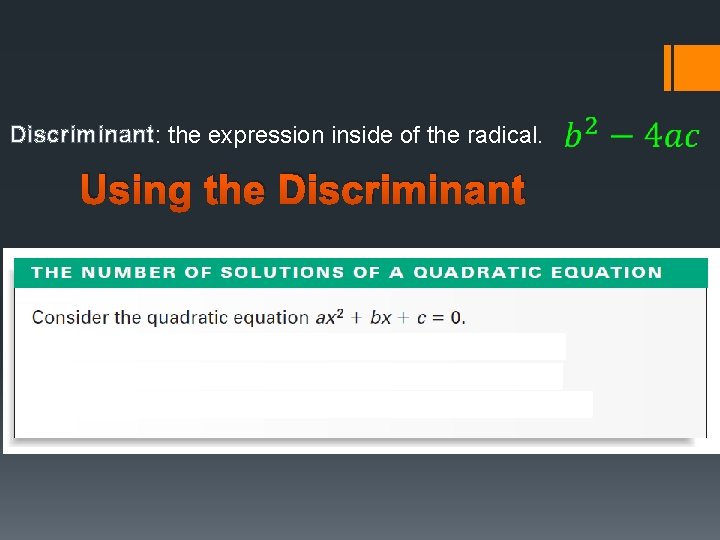 Discriminant: the expression inside of the radical. $b^2 - 4ac$

Using the Discriminant

THE NUMBER OF SOLUTIONS OF A QUADRATIC EQUATION

Consider the quadratic equation $ax^2 + bx + c = 0$.